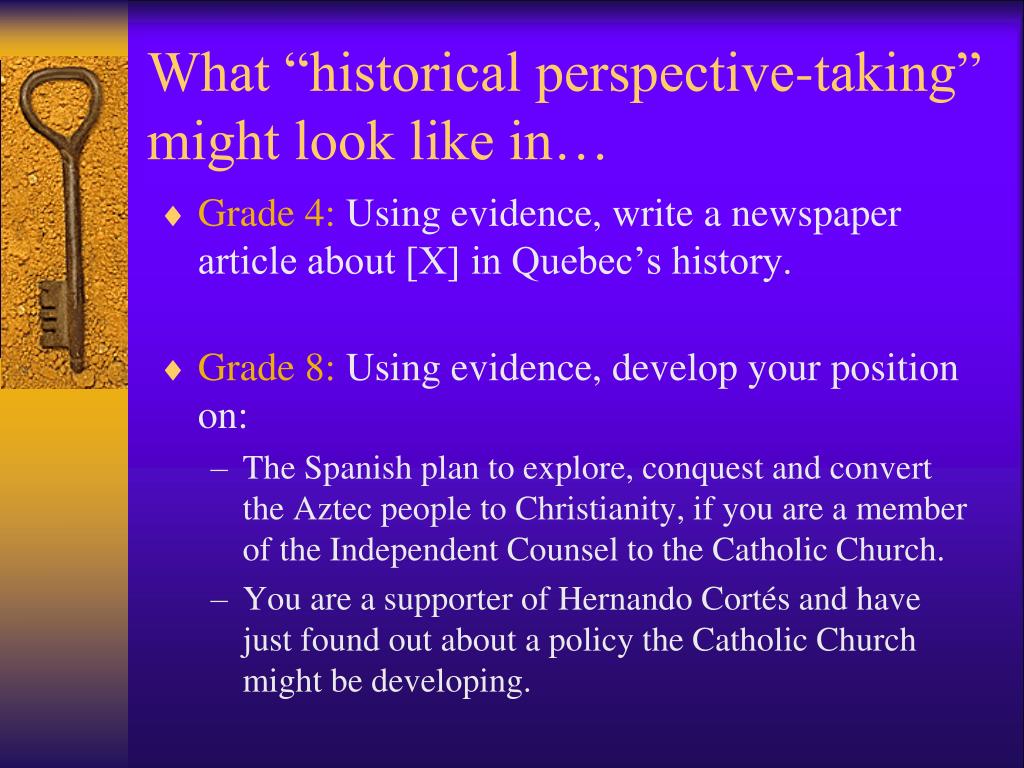 What “historical perspective-taking” might look like in…

♦ Grade 4: Using evidence, write a newspaper article about [X] in Quebec’s history.

♦ Grade 8: Using evidence, develop your position on:

– The Spanish plan to explore, conquest and convert the Aztec people to Christianity, if you are a member of the Independent Counsel to the Catholic Church.

– You are a supporter of Hernando Cortés and have just found out about a policy the Catholic Church might be developing.